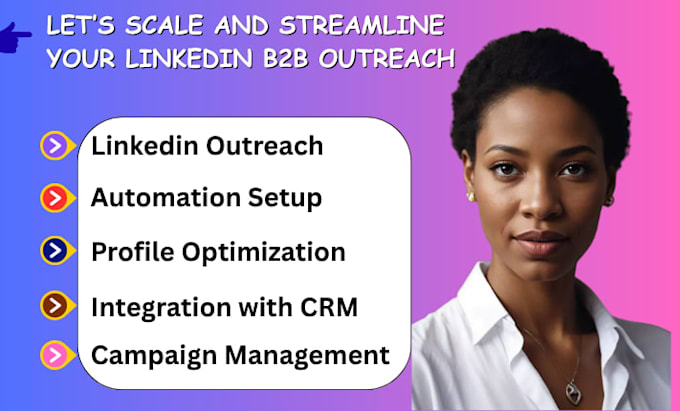 LET'S SCALE AND STREAMLINE YOUR LINKEDIN B2B OUTREACH

Linkedin Outreach
Automation Setup
Profile Optimization
Integration with CRM
Campaign Management